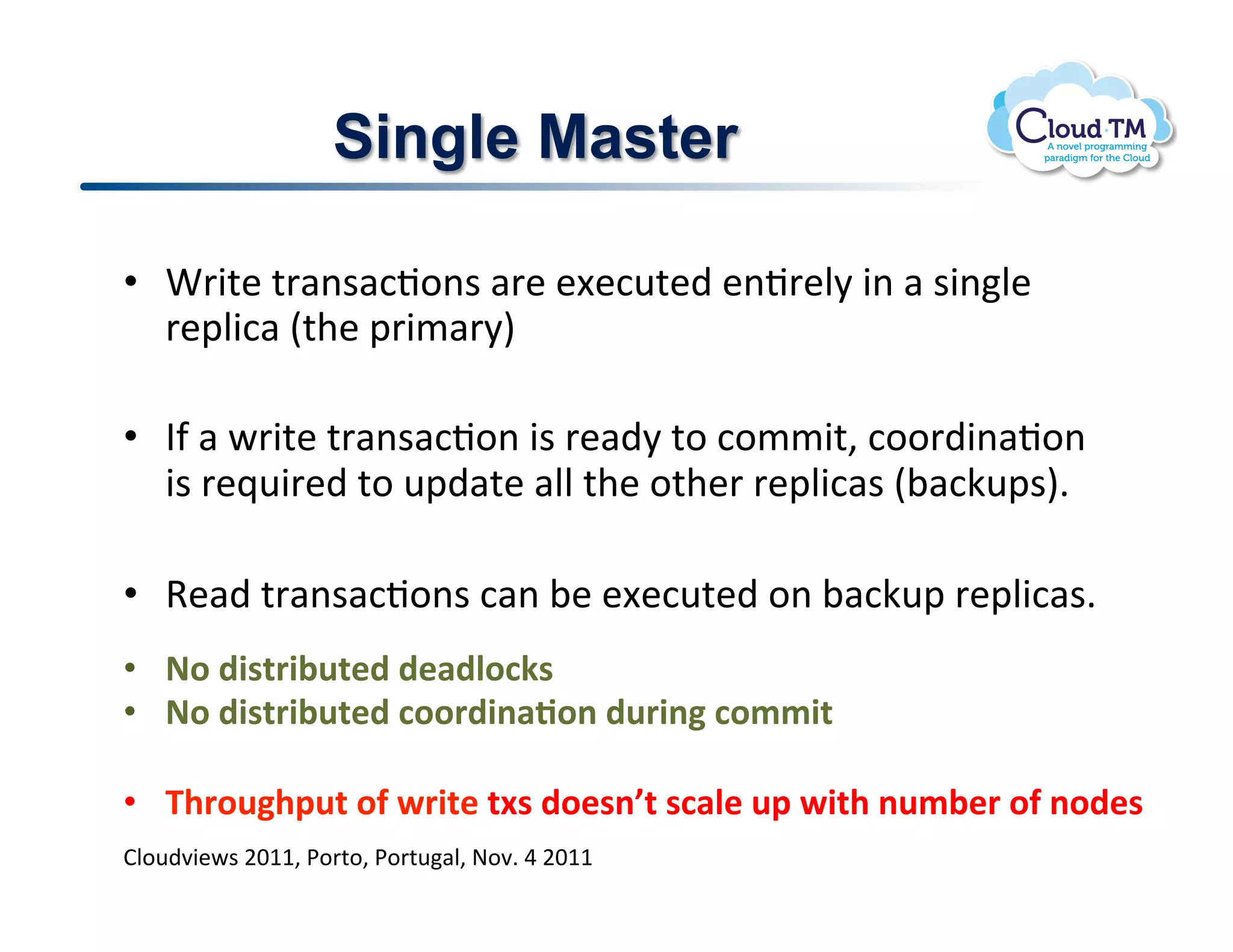 Single Master

Cloud·TM
A novel programming paradigm for the Cloud

• Write transactions are executed entirely in a single replica (the primary)

• If a write transaction is ready to commit, coordination is required to update all the other replicas (backups).

• Read transactions can be executed on backup replicas.

• No distributed deadlocks
• No distributed coordination during commit

• Throughput of write txs doesn't scale up with number of nodes

Cloudviews 2011, Porto, Portugal, Nov. 4 2011